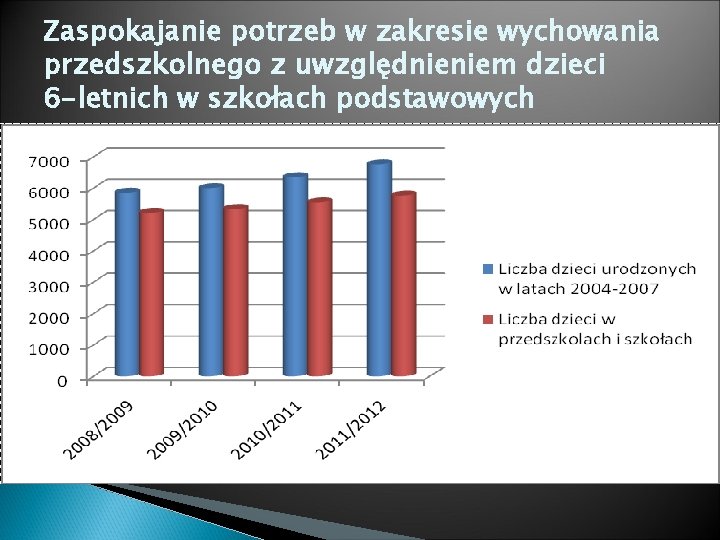 Zaspokajanie potrzeb w zakresie wychowania przedszkolnego z uwzględnieniem dzieci 6-letnich w szkołach podstawowych

7000
6000
5000
4000
3000
2000
1000
0

2008/2009
2009/2010
2010/2011
2011/2012

Liczba dzieci urodzonych w latach 2004-2007
Liczba dzieci w przedszkolach i szkołach